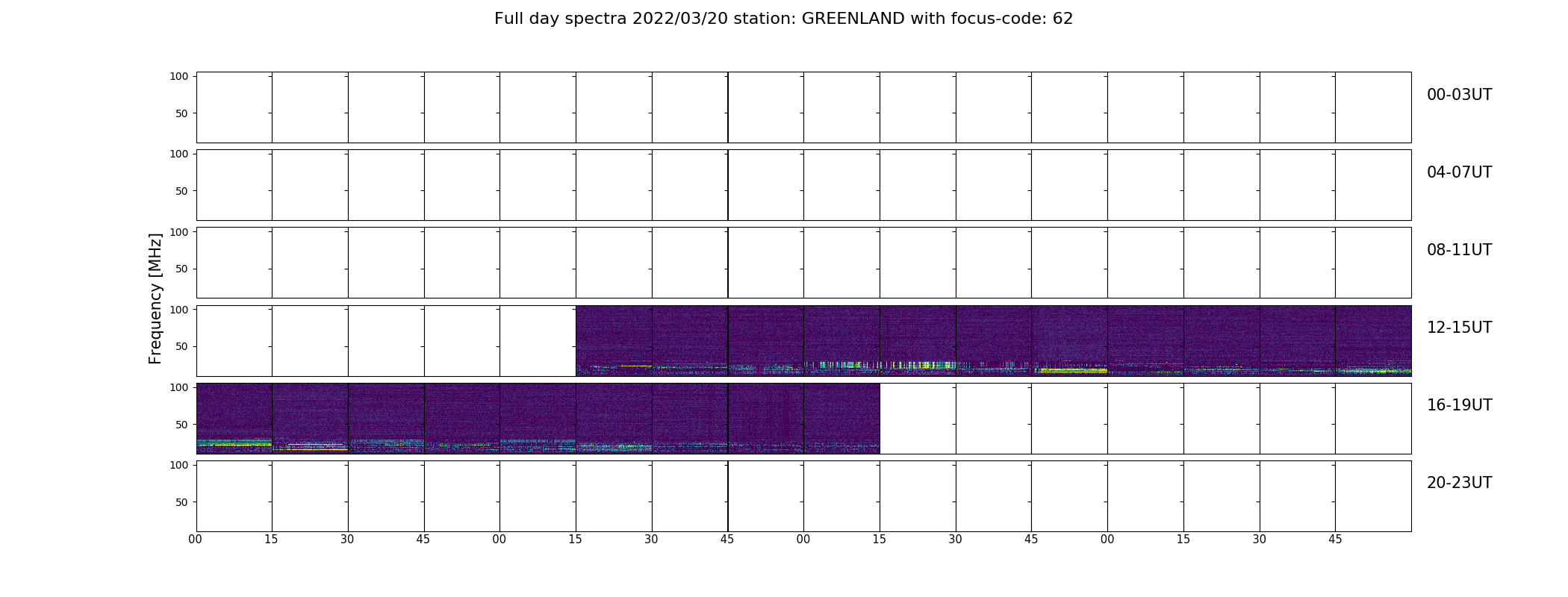 Full day spectra 2022/03/20 station: GREENLAND with focus-code: 62

Frequency [MHz]

100
50
00-03UT

100
50
04-07UT

100
50
08-11UT

100
50
12-15UT

100
50
16-19UT

100
50
20-23UT

00 15 30 45 00 15 30 45 00 15 30 45 00 15 30 45